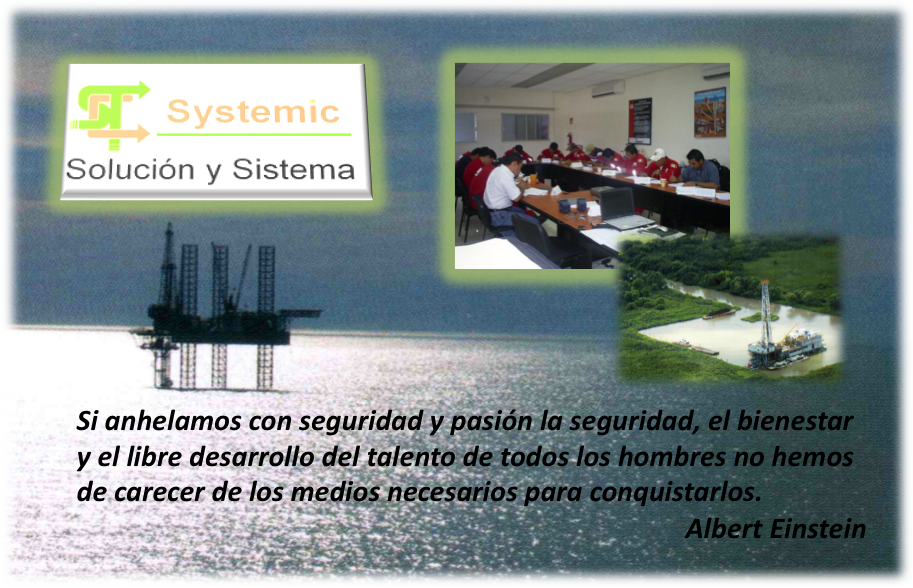 Systemic
Solución y Sistema

Si anhelamos con seguridad y pasión la seguridad, el bienestar y el libre desarrollo del talento de todos los hombres no hemos de carecer de los medios necesarios para conquistarlos.
Albert Einstein